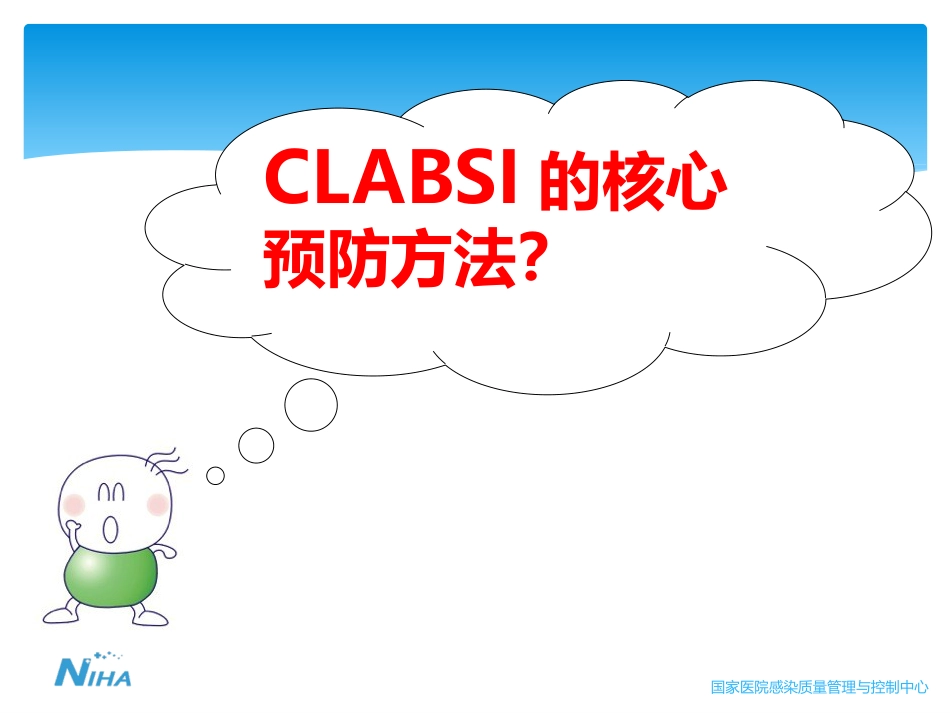 CLABSI 的核心预防方法?

NIHA

国家医院感染质量管理与控制中心